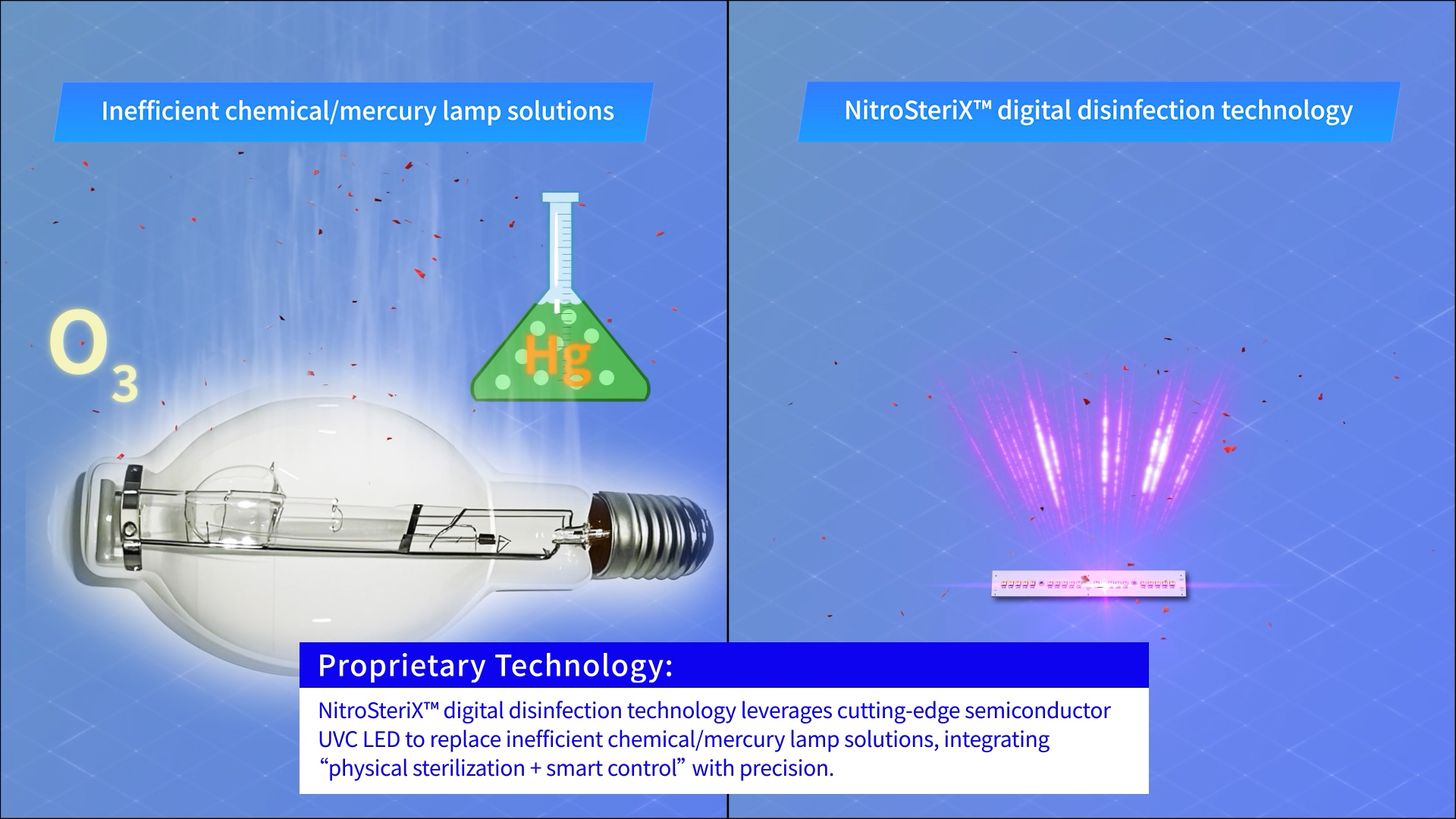 Inefficient chemical/mercury lamp solutions

$O_3$

Hg

NitroSteriX™ digital disinfection technology

Proprietary Technology:

NitroSteriX™ digital disinfection technology leverages cutting-edge semiconductor UVC LED to replace inefficient chemical/mercury lamp solutions, integrating “physical sterilization + smart control” with precision.